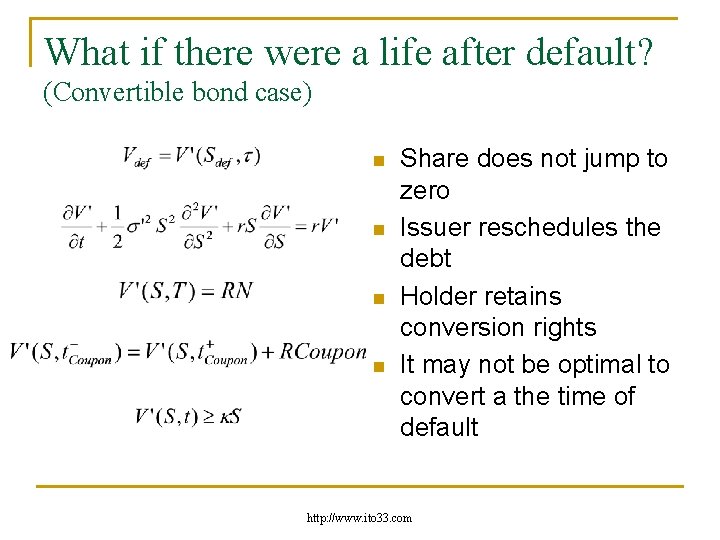 What if there were a life after default?
(Convertible bond case)

$V_{def} = V'(S_{def}, \tau)$

$\frac{\partial V'}{\partial t} + \frac{1}{2}\sigma'^2 S^2 \frac{\partial^2 V'}{\partial S^2} + rS\frac{\partial V'}{\partial S} = rV'$

$V'(S,T) = RN$

$V'(S, t^-_{Coupon}) = V'(S, t^+_{Coupon}) + RCoupon$

$V'(S,t) \geq \kappa S$

- Share does not jump to zero
- Issuer reschedules the debt
- Holder retains conversion rights
- It may not be optimal to convert a the time of default

http://www.ito33.com